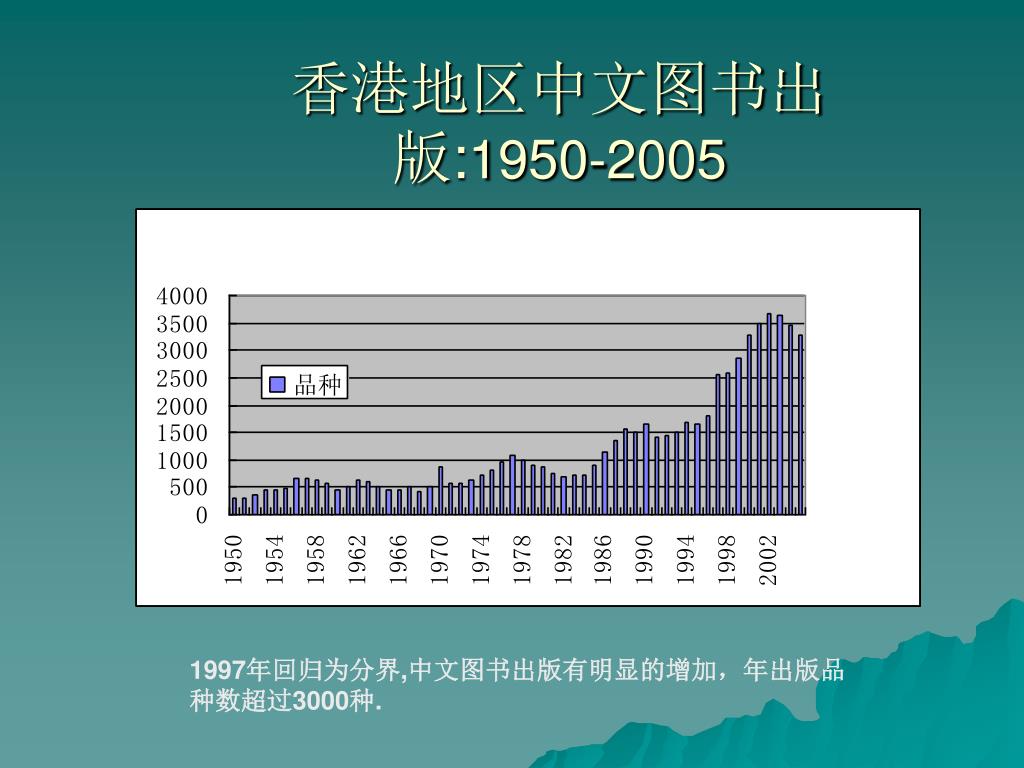 香港地区中文图书出版:1950-2005

4000
3500
3000
2500
2000
1500
1000
500
0

品种

1950
1954
1958
1962
1966
1970
1974
1978
1982
1986
1990
1994
1998
2002

1997年回归为分界,中文图书出版有明显的增加，年出版品种数超过3000种.